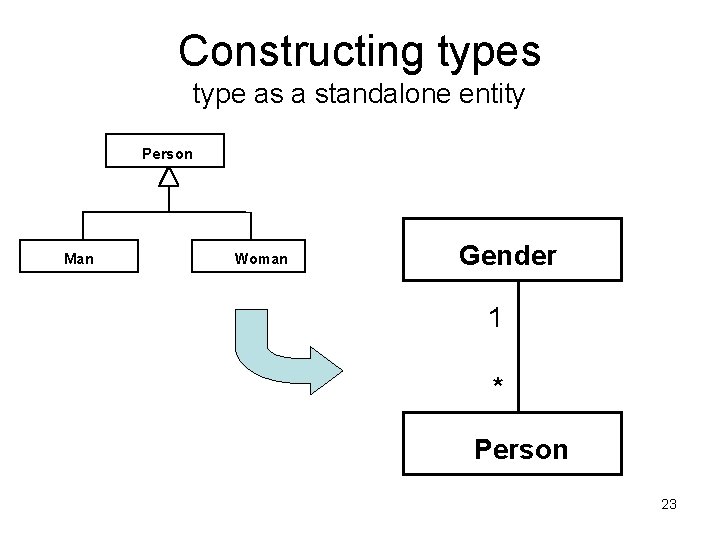 Constructing types
type as a standalone entity

Person

Man

Woman

Gender

1

*

Person

23